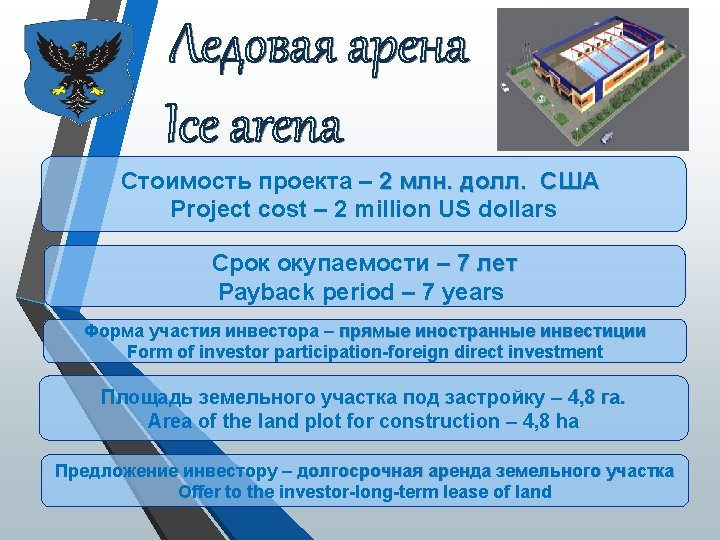 Ледовая арена
Ice arena

Стоимость проекта – 2 млн. долл. США
Project cost – 2 million US dollars

Срок окупаемости – 7 лет
Payback period – 7 years

Форма участия инвестора – прямые иностранные инвестиции
Form of investor participation-foreign direct investment

Площадь земельного участка под застройку – 4,8 га.
Area of the land plot for construction – 4,8 ha

Предложение инвестору – долгосрочная аренда земельного участка
Offer to the investor-long-term lease of land